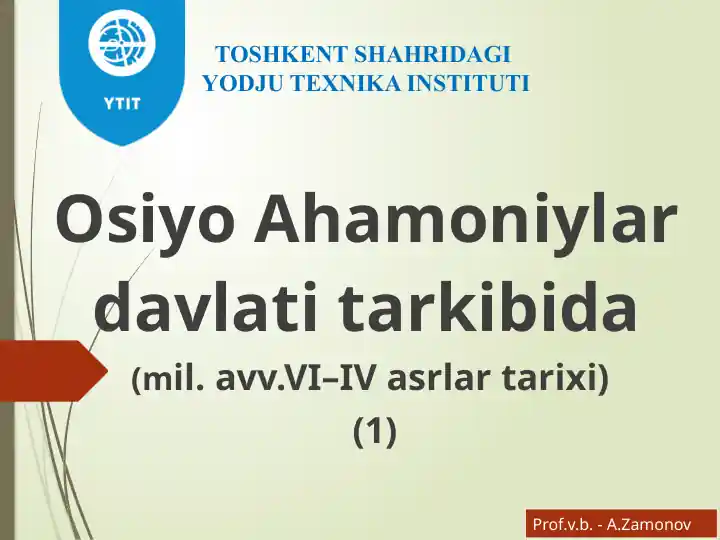 YTIT

TOSHKENT SHAHRIDAGI
YODJU TEXNIKA INSTITUTI

Osiyo Ahamoniylar davlati tarkibida

(mil. avv.VI–IV asrlar tarixi)

(1)

Prof.v.b. - A.Zamonov